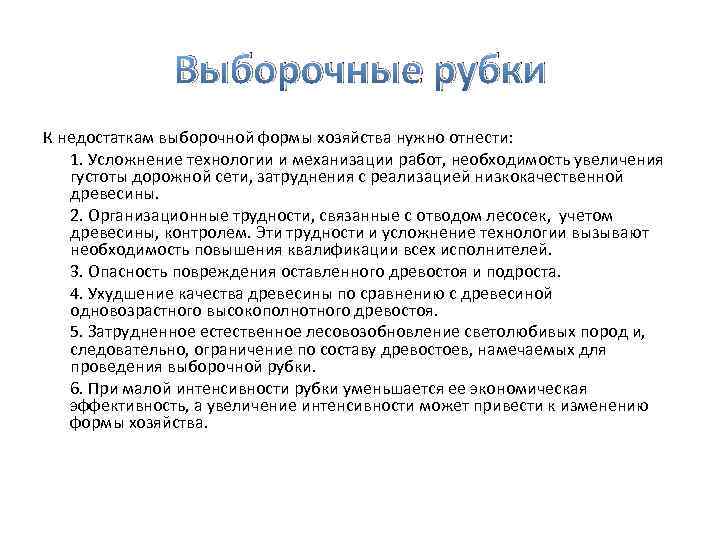 Выборочные рубки

К недостаткам выборочной формы хозяйства нужно отнести:

1. Усложнение технологии и механизации работ, необходимость увеличения густоты дорожной сети, затруднения с реализацией низкокачественной древесины.

2. Организационные трудности, связанные с отводом лесосек, учетом древесины, контролем. Эти трудности и усложнение технологии вызывают необходимость повышения квалификации всех исполнителей.

3. Опасность повреждения оставленного древостоя и подроста.

4. Ухудшение качества древесины по сравнению с древесиной одновозрастного высокополнотного древостоя.

5. Затрудненное естественное лесовозобновление светолюбивых пород и, следовательно, ограничение по составу древостоев, намечаемых для проведения выборочной рубки.

6. При малой интенсивности рубки уменьшается ее экономическая эффективность, а увеличение интенсивности может привести к изменению формы хозяйства.